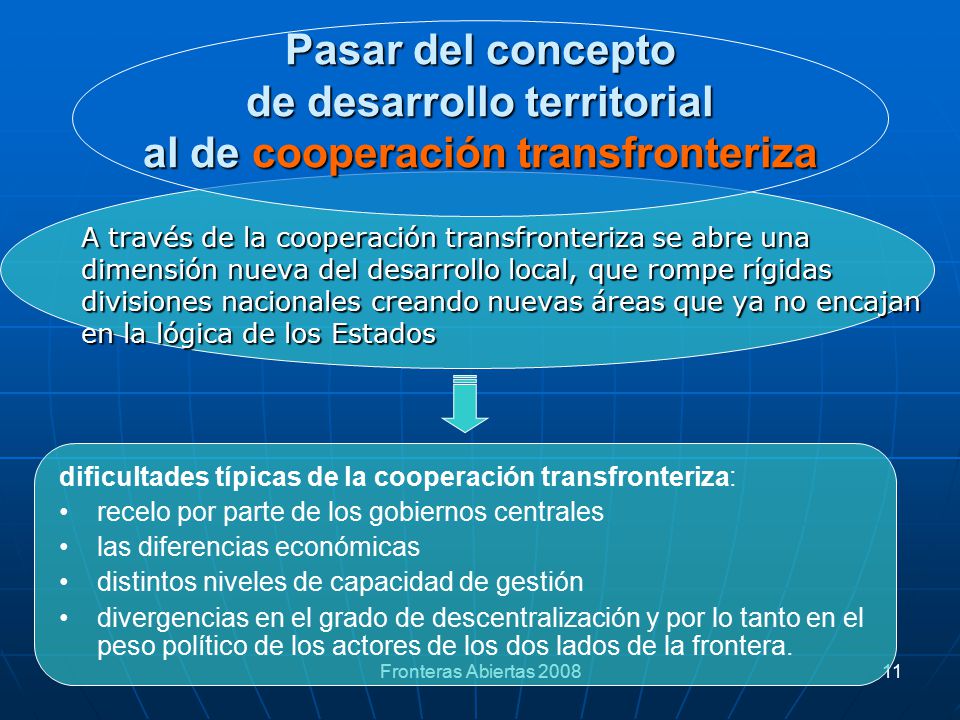 Pasar del concepto de desarrollo territorial al de cooperación transfronteriza

A través de la cooperación transfronteriza se abre una dimensión nueva del desarrollo local, que rompe rígidas divisiones nacionales creando nuevas áreas que ya no encajan en la lógica de los Estados

dificultades típicas de la cooperación transfronteriza:
• recelo por parte de los gobiernos centrales
• las diferencias económicas
• distintos niveles de capacidad de gestión
• divergencias en el grado de descentralización y por lo tanto en el peso político de los actores de los dos lados de la frontera.

Fronteras Abiertas 2008

11